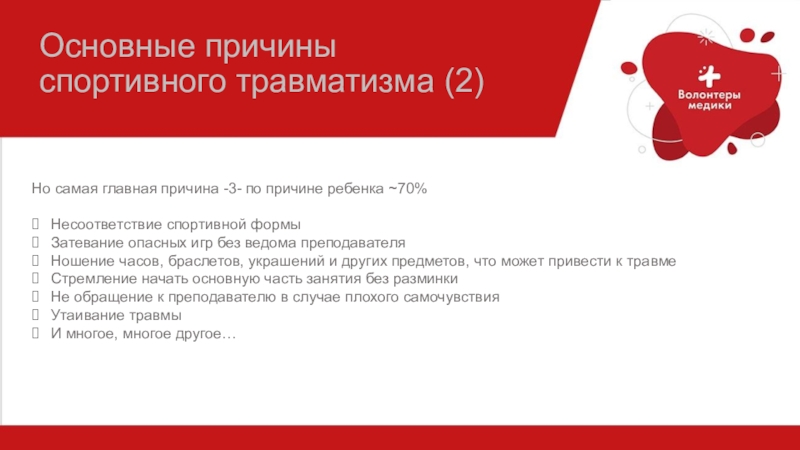 Основные причины спортивного травматизма (2)

Волонтеры медики

Но самая главная причина -3- по причине ребенка ~70%

Несоответствие спортивной формы
Затевание опасных игр без ведома преподавателя
Ношение часов, браслетов, украшений и других предметов, что может привести к травме
Стремление начать основную часть занятия без разминки
Не обращение к преподавателю в случае плохого самочувствия
Утаивание травмы
И многое, многое другое…